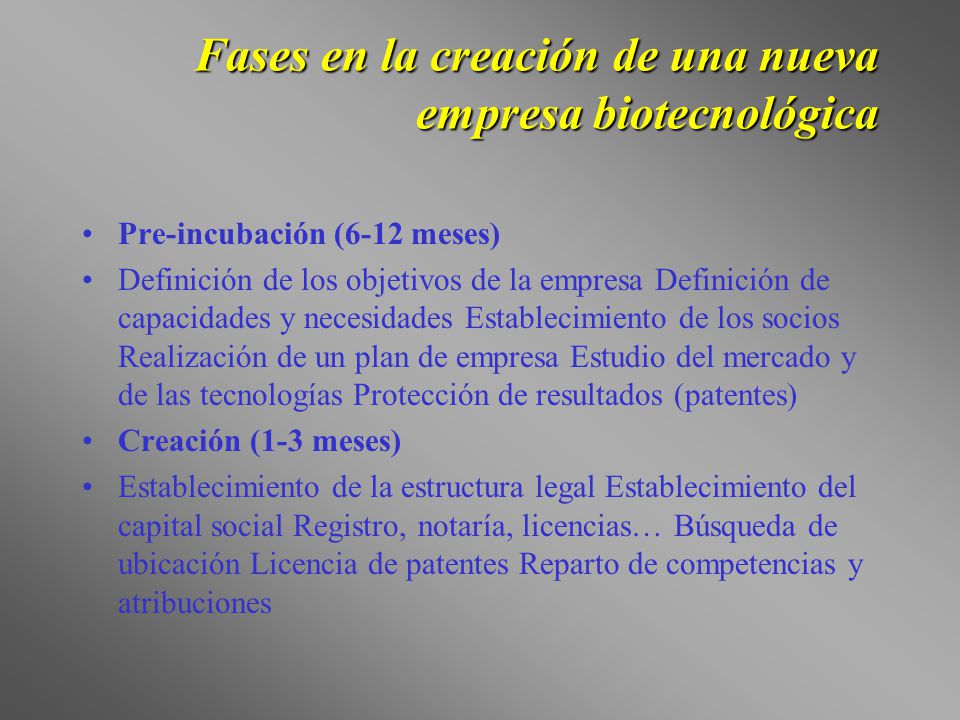 Fases en la creación de una nueva empresa biotecnológica

• Pre-incubación (6-12 meses)
• Definición de los objetivos de la empresa Definición de capacidades y necesidades Establecimiento de los socios Realización de un plan de empresa Estudio del mercado y de las tecnologías Protección de resultados (patentes)
• Creación (1-3 meses)
• Establecimiento de la estructura legal Establecimiento del capital social Registro, notaría, licencias… Búsqueda de ubicación Licencia de patentes Reparto de competencias y atribuciones